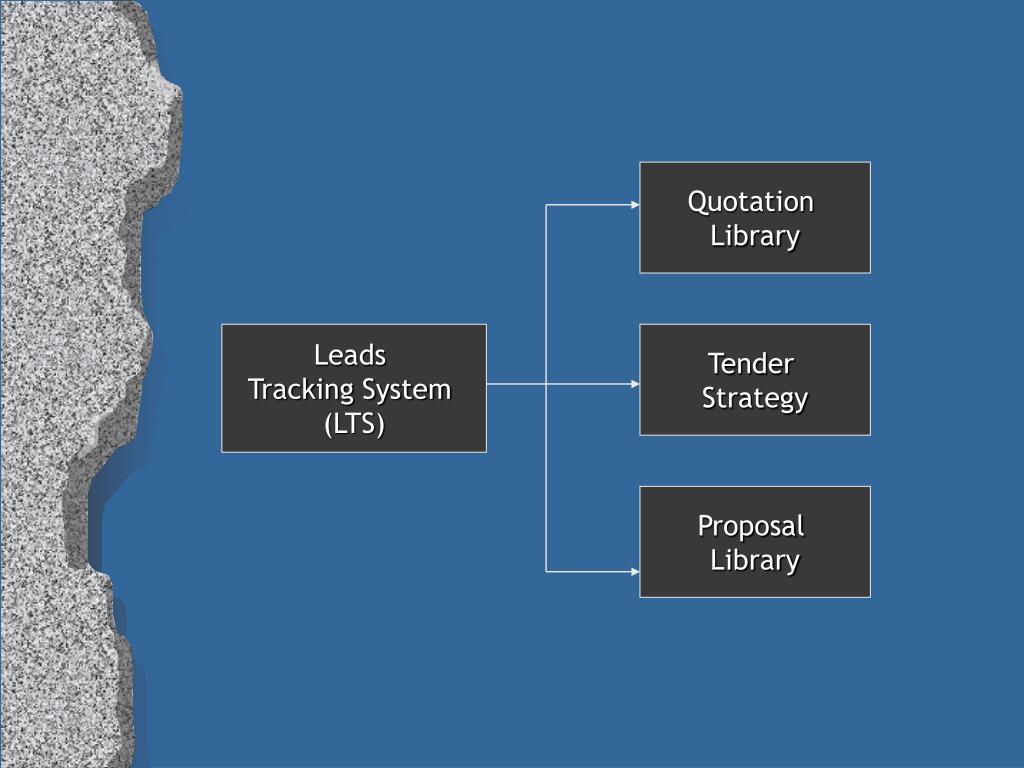 Leads
Tracking System
(LTS)

Quotation
Library

Tender
Strategy

Proposal
Library